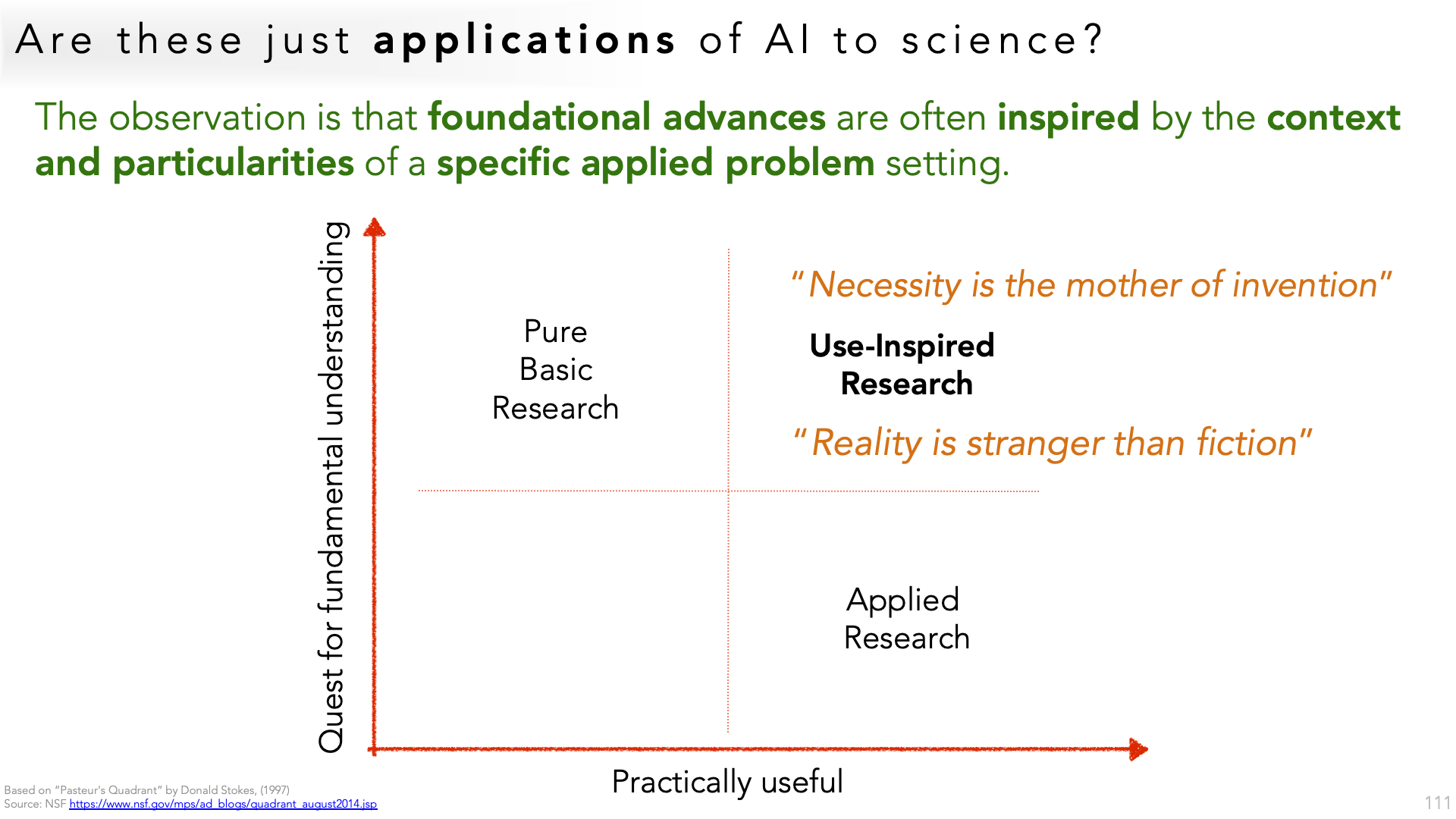 Are these just applications of AI to science?

The observation is that foundational advances are often inspired by the context and particularities of a specific applied problem setting.

Quest for fundamental understanding

Pure Basic Research

"Necessity is the mother of invention"

Use-Inspired Research

"Reality is stranger than fiction"

Applied Research

Practically useful

Based on "Pasteur's Quadrant" by Donald Stokes, (1997)
Source: NSF https://www.nsf.gov/mps/ad_blogs/quadrant_august2014.jsp

111